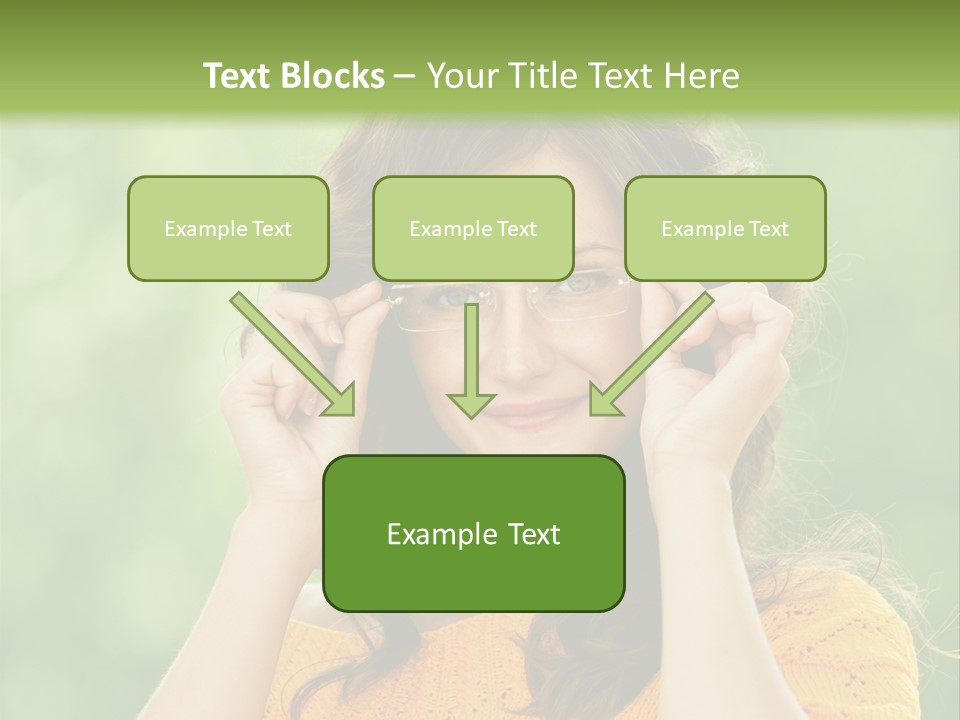 Text Blocks – Your Title Text Here

Example Text

Example Text

Example Text

Example Text